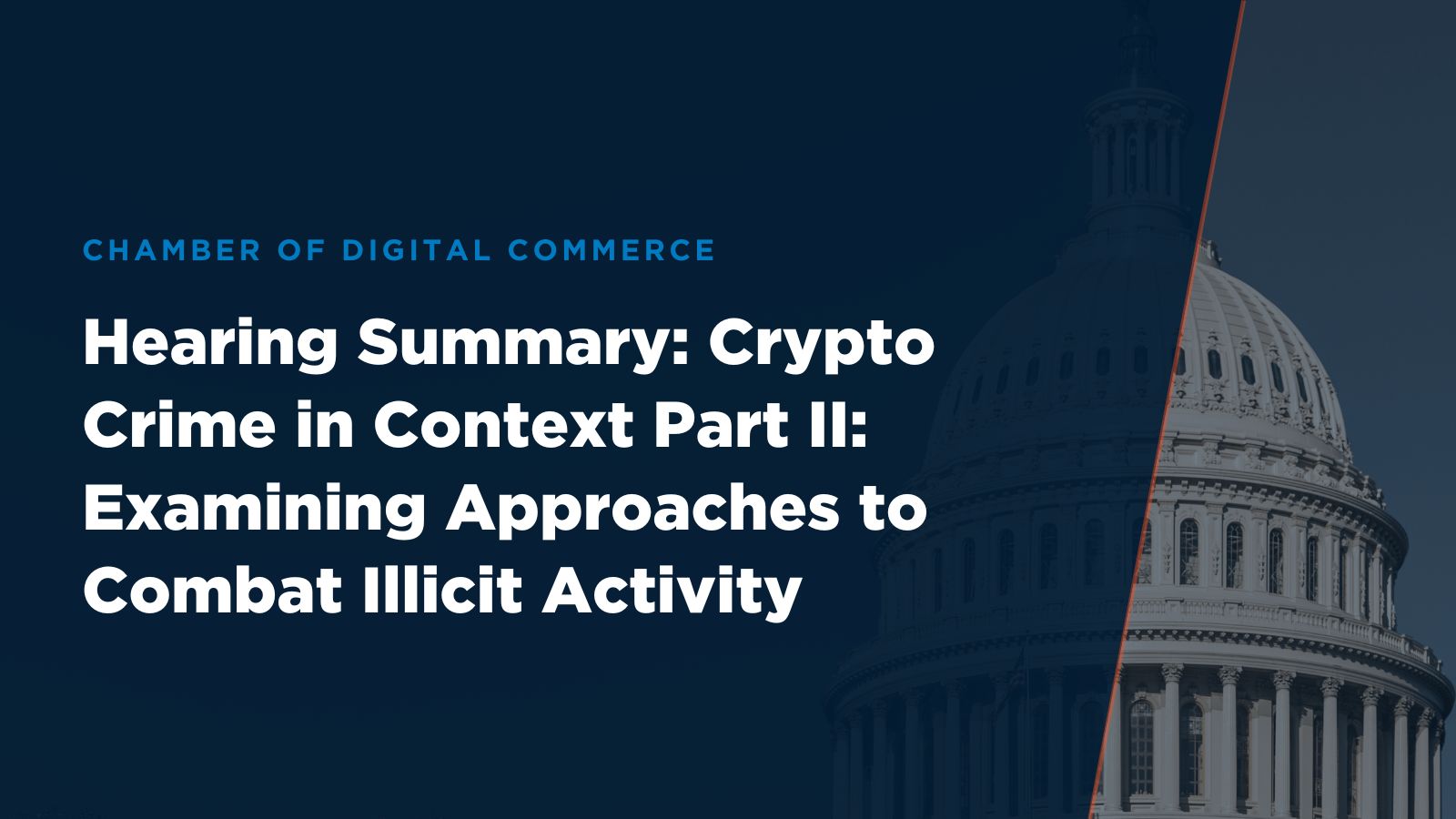 CHAMBER OF DIGITAL COMMERCE

Hearing Summary: Crypto Crime in Context Part II: Examining Approaches to Combat Illicit Activity